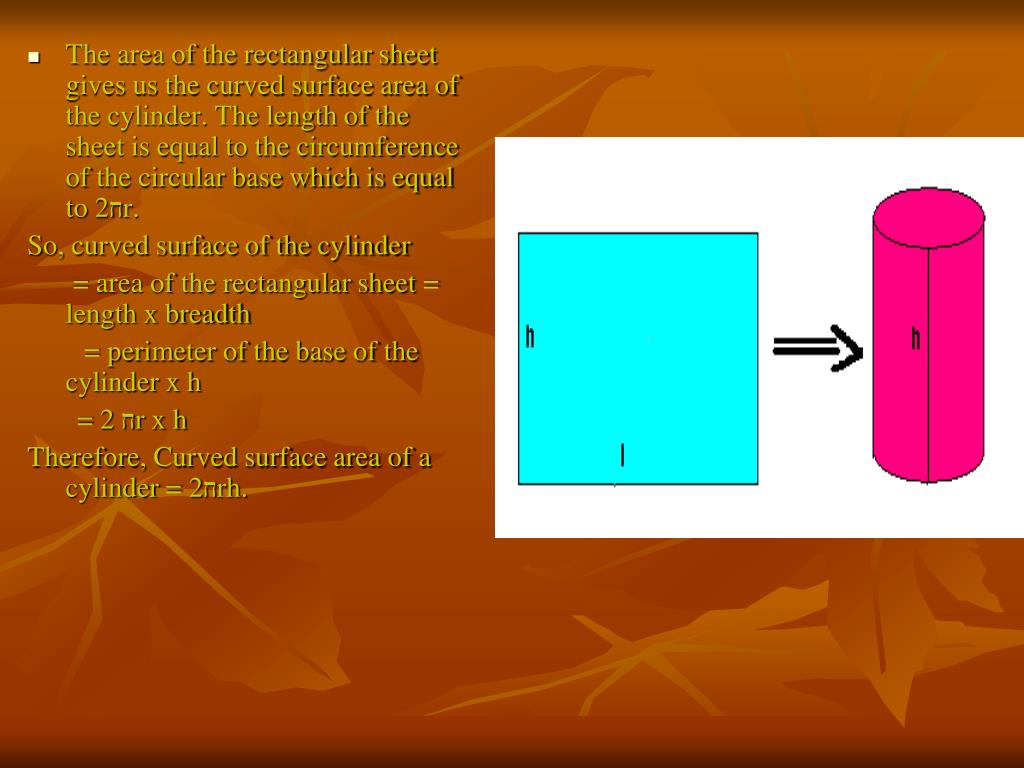 The area of the rectangular sheet gives us the curved surface area of the cylinder. The length of the sheet is equal to the circumference of the circular base which is equal to 2ℼr.

So, curved surface of the cylinder

= area of the rectangular sheet = length x breadth

= perimeter of the base of the cylinder x h

= 2 ℼr x h

Therefore, Curved surface area of a cylinder = 2ℼrh.

h

l

h